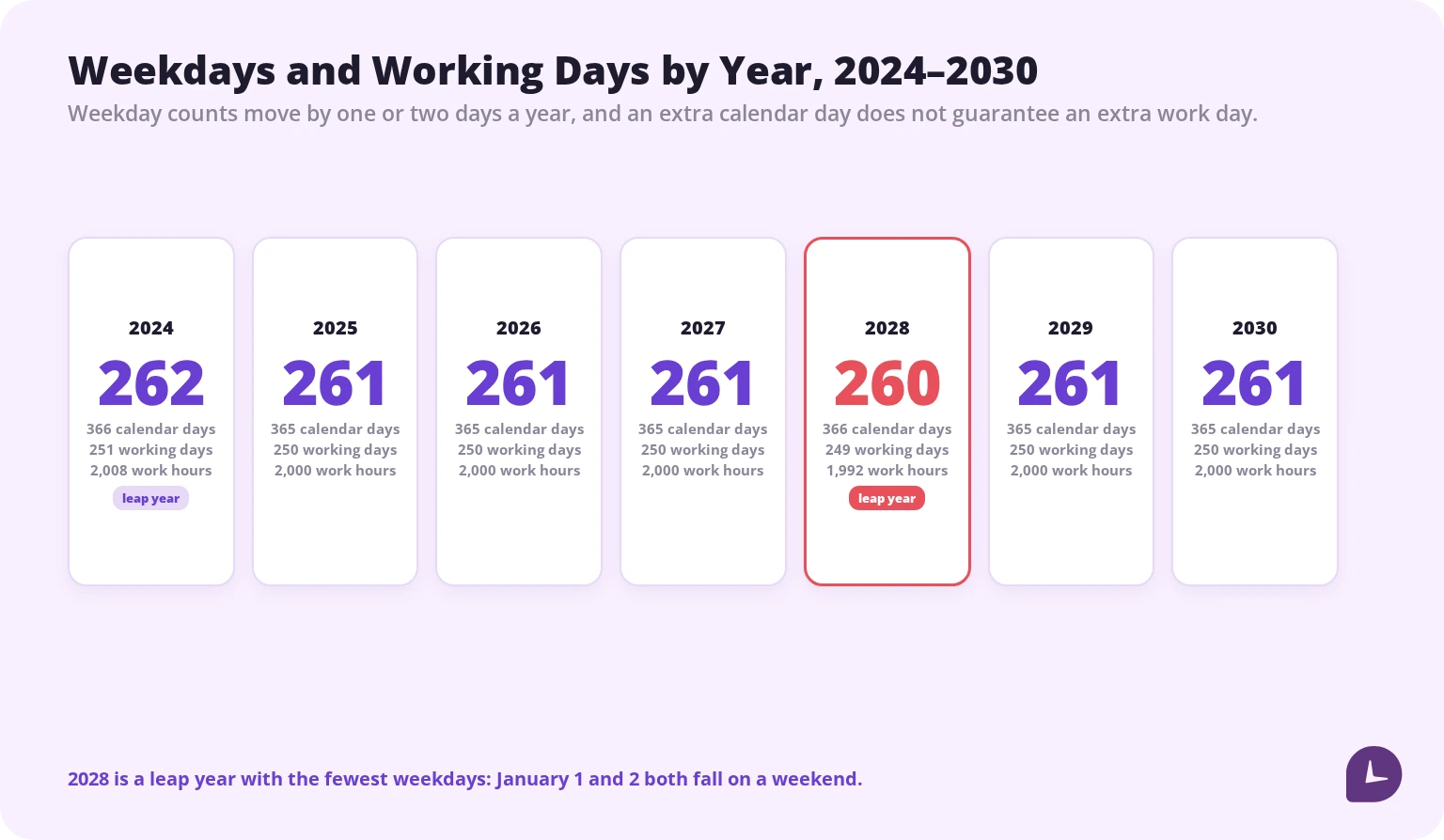 Weekdays and Working Days by Year, 2024–2030

Weekday counts move by one or two days a year, and an extra calendar day does not guarantee an extra work day.

2024
262
366 calendar days
251 working days
2,008 work hours
leap year

2025
261
365 calendar days
250 working days
2,000 work hours

2026
261
365 calendar days
250 working days
2,000 work hours

2027
261
365 calendar days
250 working days
2,000 work hours

2028
260
366 calendar days
249 working days
1,992 work hours
leap year

2029
261
365 calendar days
250 working days
2,000 work hours

2030
261
365 calendar days
250 working days
2,000 work hours

2028 is a leap year with the fewest weekdays: January 1 and 2 both fall on a weekend.